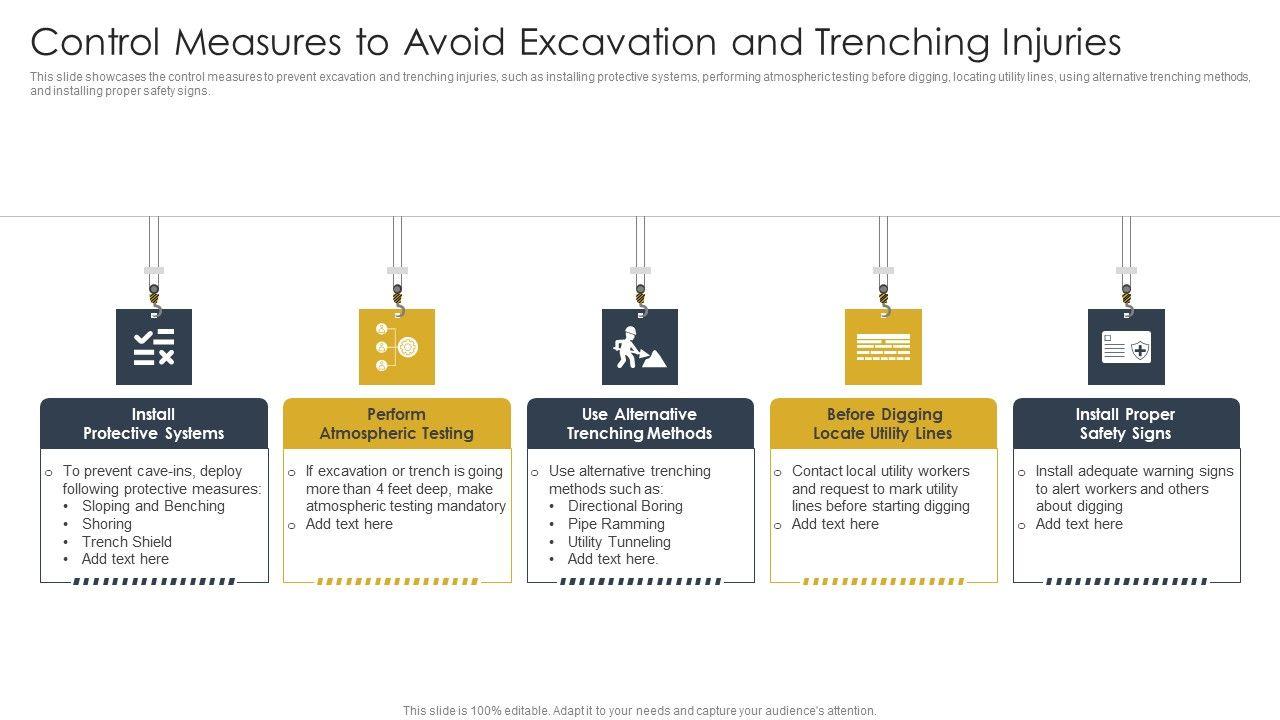 Control Measures to Avoid Excavation and Trenching Injuries

This slide showcases the control measures to prevent excavation and trenching injuries, such as installing protective systems, performing atmospheric testing before digging, locating utility lines, using alternative trenching methods, and installing proper safety signs.

Install Protective Systems

o To prevent cave-ins, deploy following protective measures:
• Sloping and Benching
• Shoring
• Trench Shield
• Add text here

Perform Atmospheric Testing

o If excavation or trench is going more than 4 feet deep, make atmospheric testing mandatory
o Add text here

Use Alternative Trenching Methods

o Use alternative trenching methods such as:
• Directional Boring
• Pipe Ramming
• Utility Tunneling
• Add text here.

Before Digging Locate Utility Lines

o Contact local utility workers and request to mark utility lines before starting digging
o Add text here

Install Proper Safety Signs

o Install adequate warning signs to alert workers and others about digging
o Add text here

This slide is 100% editable. Adapt it to your needs and capture your audience's attention.